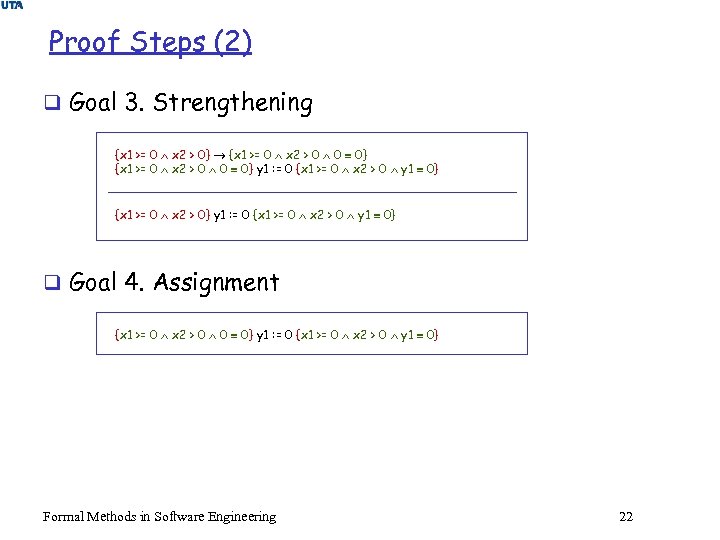 UTA

Proof Steps (2)

❑ Goal 3. Strengthening

$\{x1 >= 0 \wedge x2 > 0\} \rightarrow \{x1 >= 0 \wedge x2 > 0 \wedge 0 = 0\}$
$\{x1 >= 0 \wedge x2 > 0 \wedge 0 = 0\}$ y1 := 0 $\{x1 >= 0 \wedge x2 > 0 \wedge y1 = 0\}$

$\{x1 >= 0 \wedge x2 > 0\}$ y1 := 0 $\{x1 >= 0 \wedge x2 > 0 \wedge y1 = 0\}$

❑ Goal 4. Assignment

$\{x1 >= 0 \wedge x2 > 0 \wedge 0 = 0\}$ y1 := 0 $\{x1 >= 0 \wedge x2 > 0 \wedge y1 = 0\}$

Formal Methods in Software Engineering

22